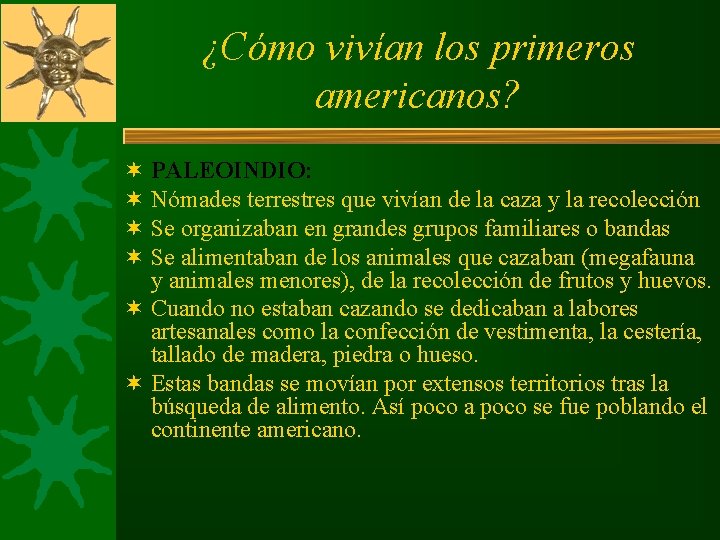 ¿Cómo vivían los primeros americanos?

✶ PALEOINDIO:
✶ Nómades terrestres que vivían de la caza y la recolección
✶ Se organizaban en grandes grupos familiares o bandas
✶ Se alimentaban de los animales que cazaban (megafauna y animales menores), de la recolección de frutos y huevos.
✶ Cuando no estaban cazando se dedicaban a labores artesanales como la confección de vestimenta, la cestería, tallado de madera, piedra o hueso.
✶ Estas bandas se movían por extensos territorios tras la búsqueda de alimento. Así poco a poco se fue poblando el continente americano.